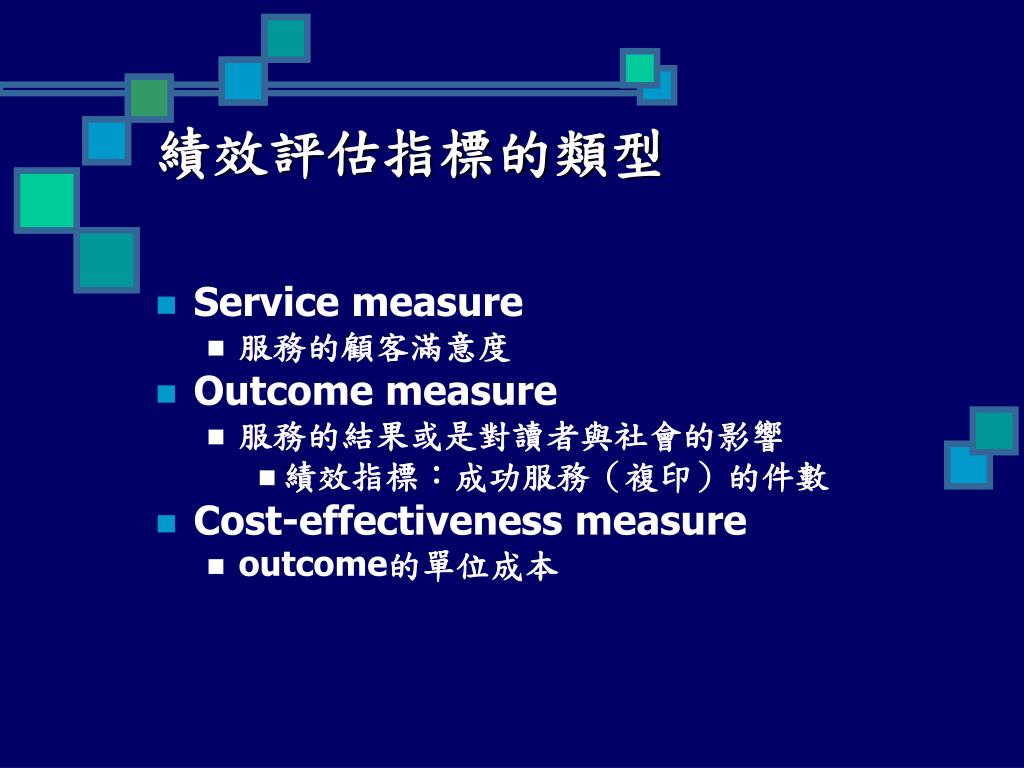 績效評估指標的類型

Service measure
服務的顧客滿意度
Outcome measure
服務的結果或是對讀者與社會的影響
績效指標：成功服務（複印）的件數
Cost-effectiveness measure
outcome的單位成本